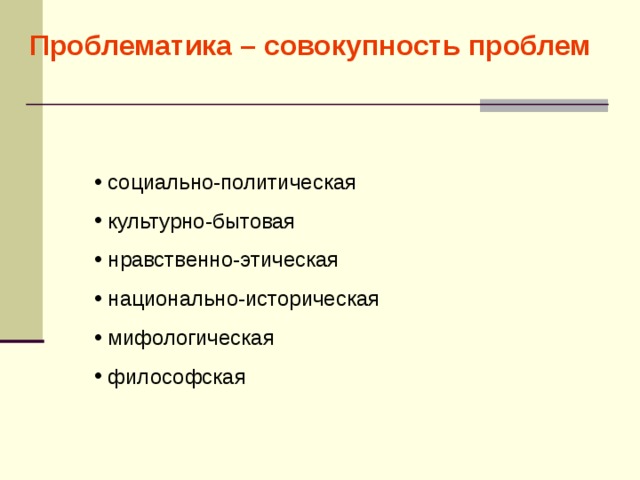 Проблематика – совокупность проблем

• социально-политическая
• культурно-бытовая
• нравственно-этическая
• национально-историческая
• мифологическая
• философская